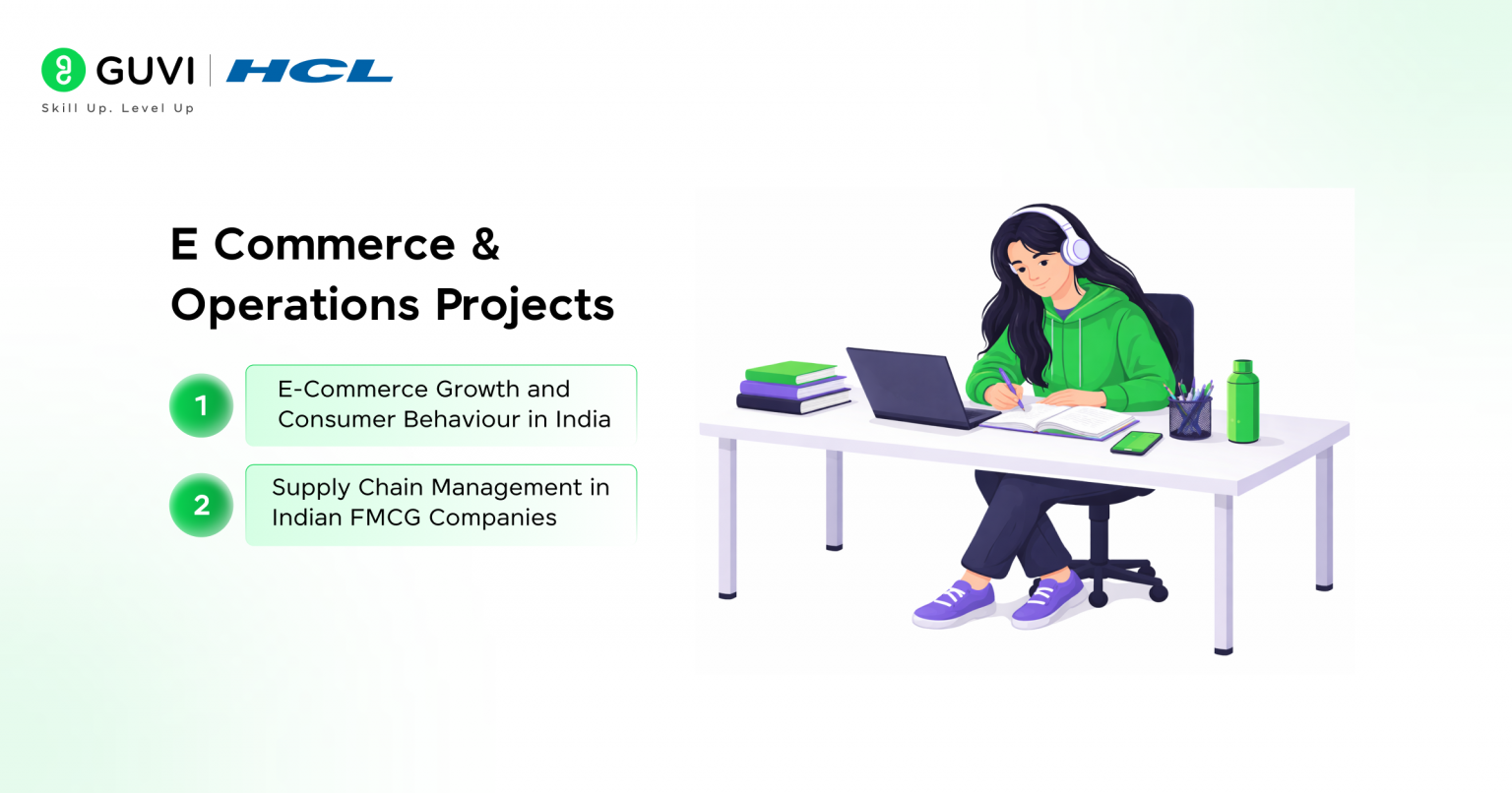 GUVI | HCL
Skill Up. Level Up

E Commerce & Operations Projects

1 E-Commerce Growth and Consumer Behaviour in India

2 Supply Chain Management in Indian FMCG Companies